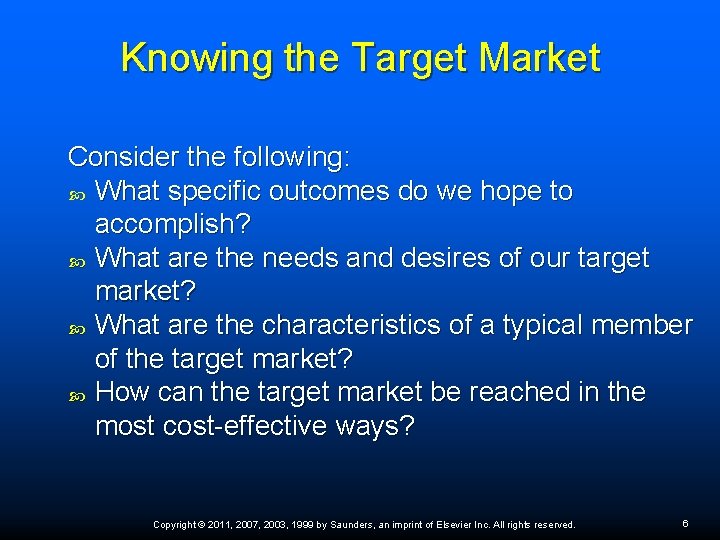 Knowing the Target Market

Consider the following:

What specific outcomes do we hope to accomplish?

What are the needs and desires of our target market?

What are the characteristics of a typical member of the target market?

How can the target market be reached in the most cost-effective ways?

Copyright © 2011, 2007, 2003, 1999 by Saunders, an imprint of Elsevier Inc. All rights reserved.

6